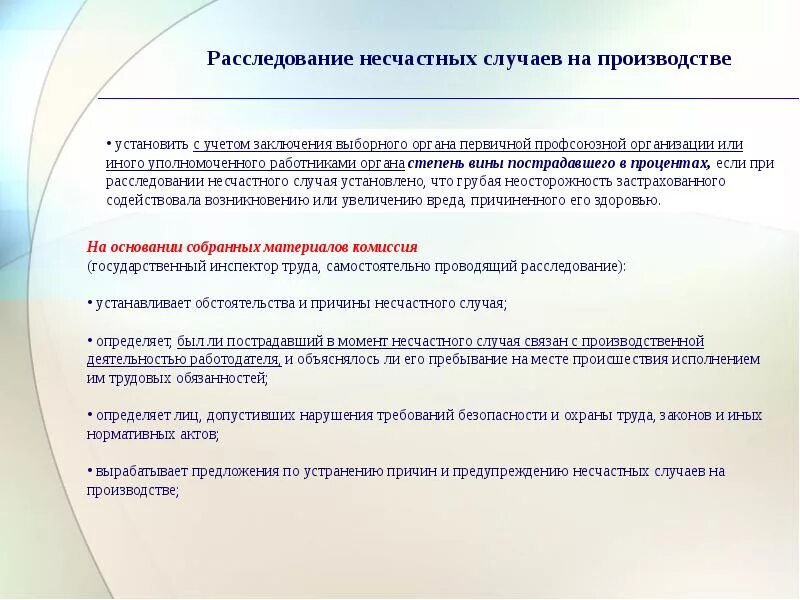 Расследование несчастных случаев на производстве

• установить с учетом заключения выборного органа первичной профсоюзной организации или иного уполномоченного работниками органа степень вины пострадавшего в процентах, если при расследовании несчастного случая установлено, что грубая неосторожность застрахованного содействовала возникновению или увеличению вреда, причиненного его здоровью.

На основании собранных материалов комиссия (государственный инспектор труда, самостоятельно проводящий расследование):

• устанавливает обстоятельства и причины несчастного случая;

• определяет, был ли пострадавший в момент несчастного случая связан с производственной деятельностью работодателя, и объяснялось ли его пребывание на месте происшествия исполнением им трудовых обязанностей;

• определяет лиц, допустивших нарушения требований безопасности и охраны труда, законов и иных нормативных актов;

• вырабатывает предложения по устранению причин и предупреждению несчастных случаев на производстве;